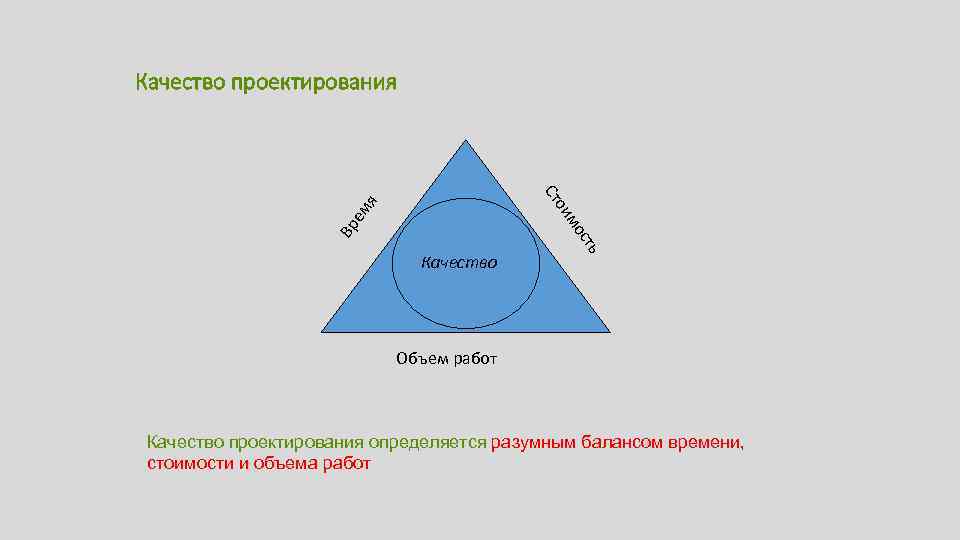 Качество проектирования

Время

Стоимость

Качество

Объем работ

Качество проектирования определяется разумным балансом времени, стоимости и объема работ